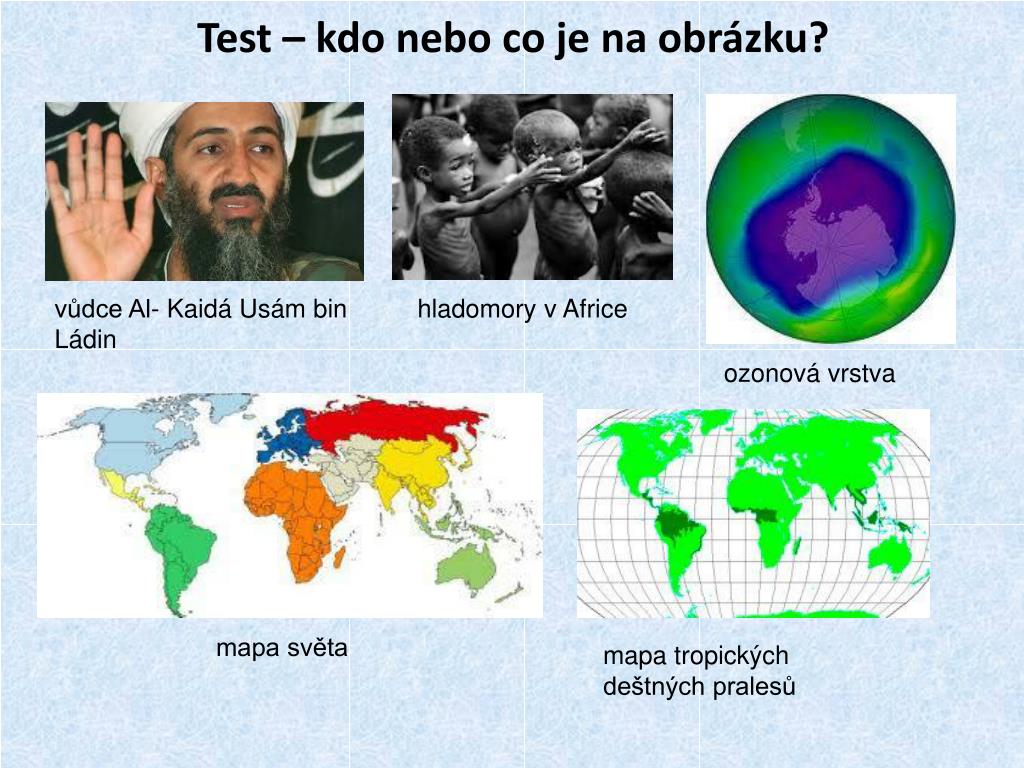 Test – kdo nebo co je na obrázku?

vůdce Al- Kaidá Usám bin Ládin

hladomory v Africe

ozonová vrstva

mapa světa

mapa tropických deštných pralesů